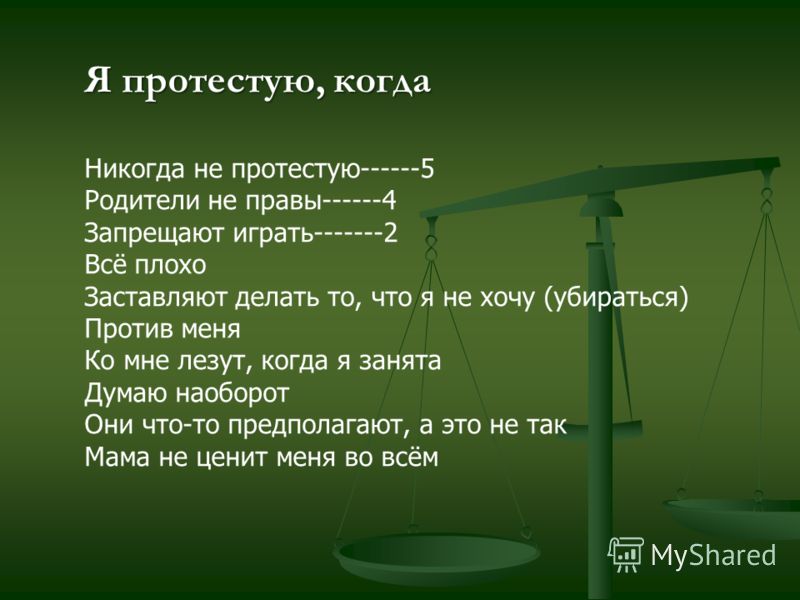 Я протестую, когда

Никогда не протестую------5
Родители не правы------4
Запрещают играть-------2
Всё плохо
Заставляют делать то, что я не хочу (убираться)
Против меня
Ко мне лезут, когда я занята
Думаю наоборот
Они что-то предполагают, а это не так
Мама не ценит меня во всём

MyShared